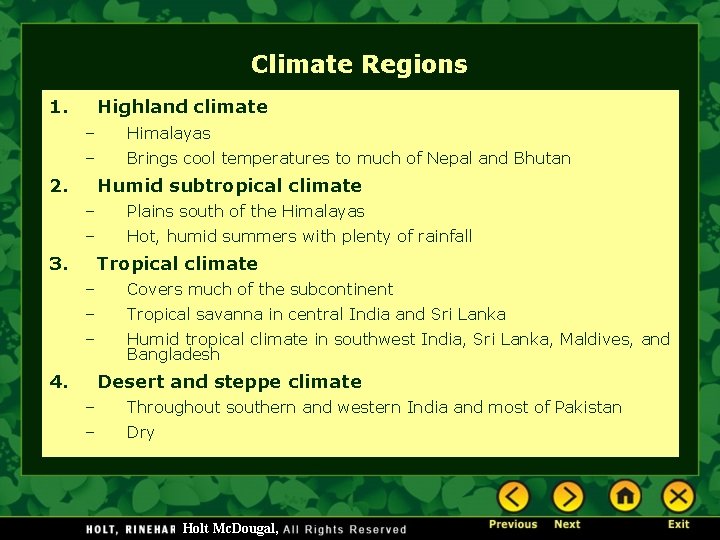 Climate Regions

1. Highland climate
– Himalayas
– Brings cool temperatures to much of Nepal and Bhutan

2. Humid subtropical climate
– Plains south of the Himalayas
– Hot, humid summers with plenty of rainfall

3. Tropical climate
– Covers much of the subcontinent
– Tropical savanna in central India and Sri Lanka
– Humid tropical climate in southwest India, Sri Lanka, Maldives, and Bangladesh

4. Desert and steppe climate
– Throughout southern and western India and most of Pakistan
– Dry

HOLT, RINEHAR Holt McDougal, All Rights Reserved

Previous Next Exit